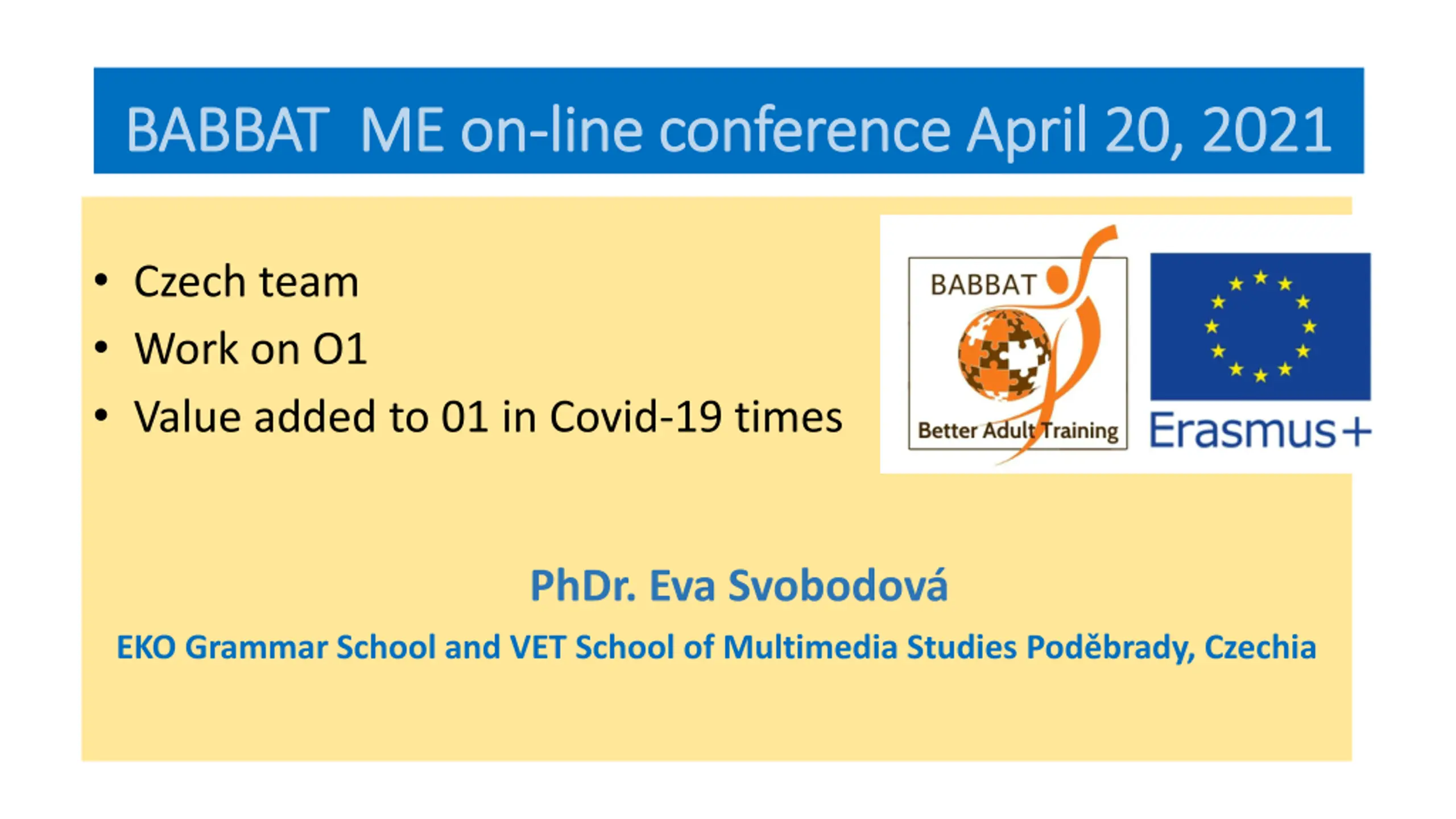 BABBAT ME on-line conference April 20, 2021

• Czech team
• Work on O1
• Value added to 01 in Covid-19 times

BABBAT
Better Adult Training

Erasmus+

PhDr. Eva Svobodová

EKO Grammar School and VET School of Multimedia Studies Poděbrady, Czechia